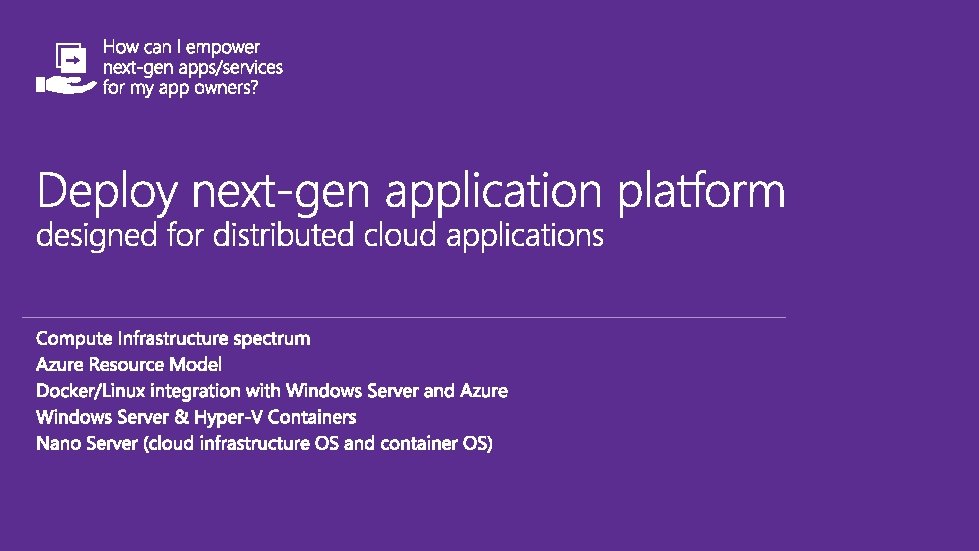 How can I empower next-gen apps/services for my app owners?

Deploy next-gen application platform
designed for distributed cloud applications

Compute Infrastructure spectrum
Azure Resource Model
Docker/Linux integration with Windows Server and Azure
Windows Server & Hyper-V Containers
Nano Server (cloud infrastructure OS and container OS)